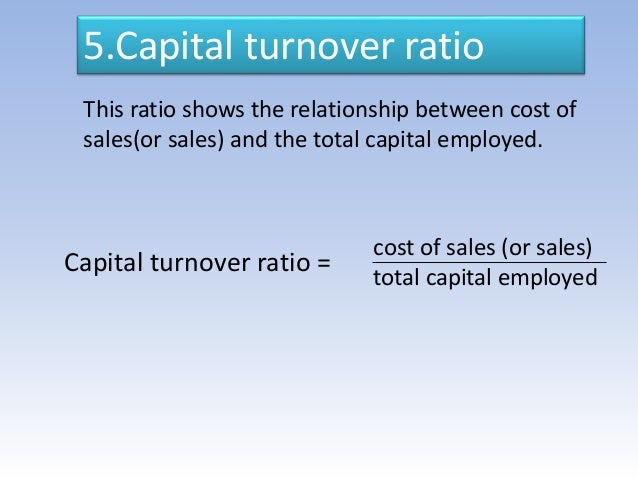 5.Capital turnover ratio

This ratio shows the relationship between cost of sales(or sales) and the total capital employed.

Capital turnover ratio = $\frac{\text{cost of sales (or sales)}}{\text{total capital employed}}$